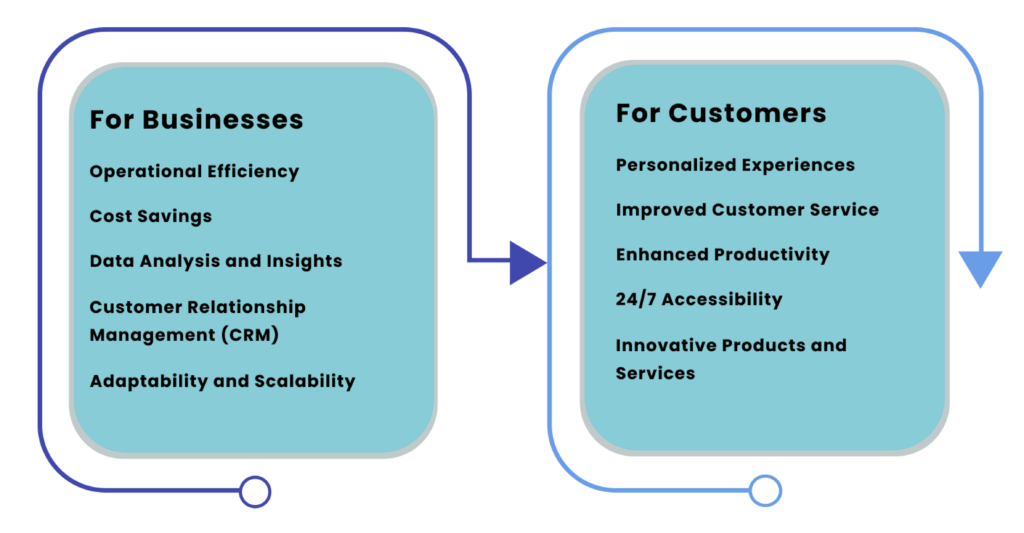 For Businesses

Operational Efficiency

Cost Savings

Data Analysis and Insights

Customer Relationship Management (CRM)

Adaptability and Scalability

For Customers

Personalized Experiences

Improved Customer Service

Enhanced Productivity

24/7 Accessibility

Innovative Products and Services